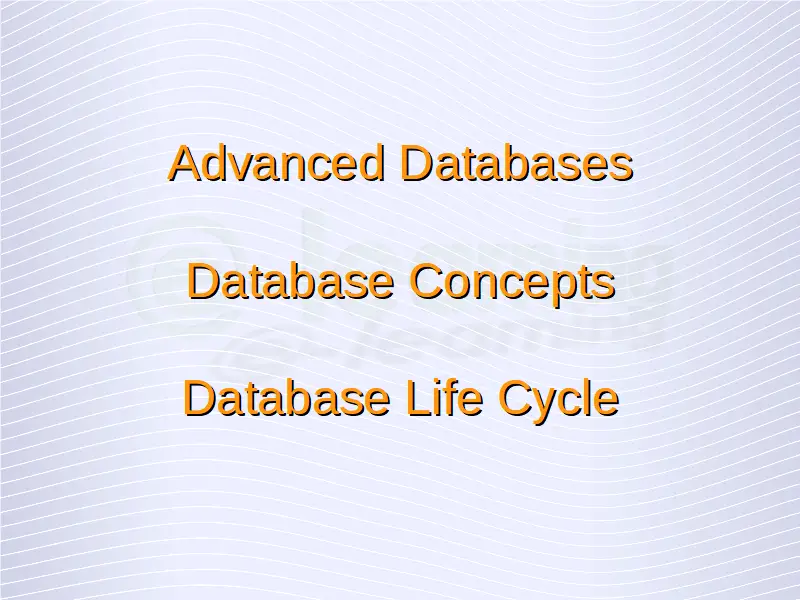 Advanced Databases

Database Concepts

Database Life Cycle